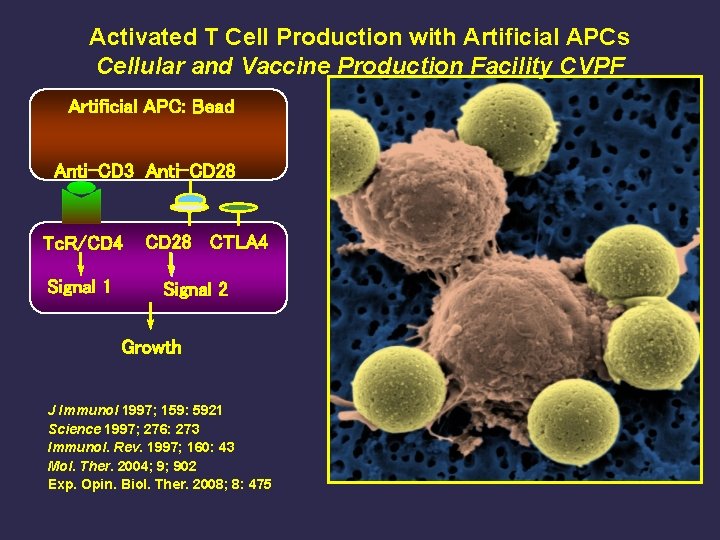 Activated T Cell Production with Artificial APCs
Cellular and Vaccine Production Facility CVPF

Artificial APC: Bead

Anti-CD3 Anti-CD28

TcR/CD4 CD28 CTLA4

Signal 1 Signal 2

Growth

J Immunol 1997; 159: 5921
Science 1997; 276: 273
Immunol. Rev. 1997; 160: 43
Mol. Ther. 2004; 9; 902
Exp. Opin. Biol. Ther. 2008; 8: 475